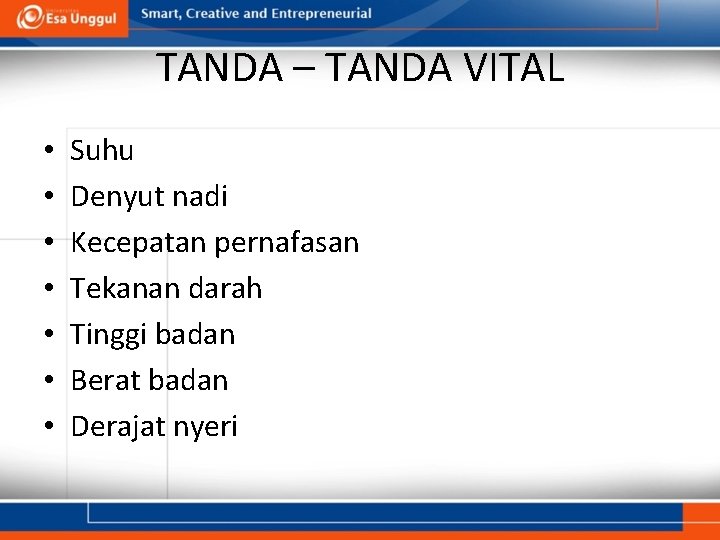 Esa Unggul
Smart, Creative and Entrepreneurial

TANDA – TANDA VITAL

• Suhu
• Denyut nadi
• Kecepatan pernafasan
• Tekanan darah
• Tinggi badan
• Berat badan
• Derajat nyeri